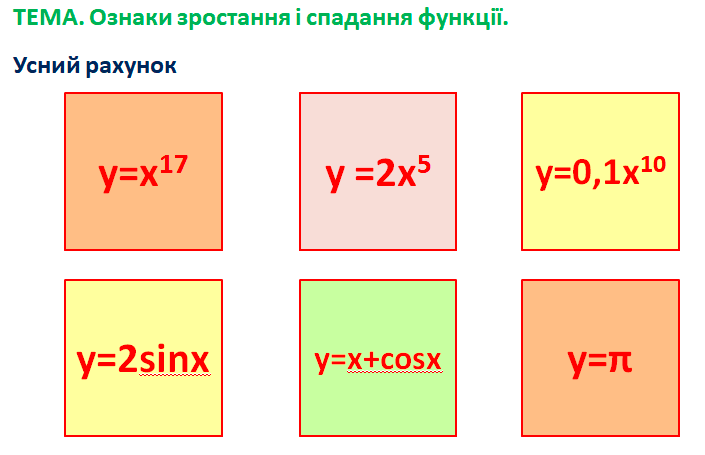 ТЕМА. Ознаки зростання і спадання функції.

Усний рахунок

$y=x^{17}$

$y =2x^5$

$y=0,1x^{10}$

$y=2sinx$

$y=x+cosx$

$y=\pi$